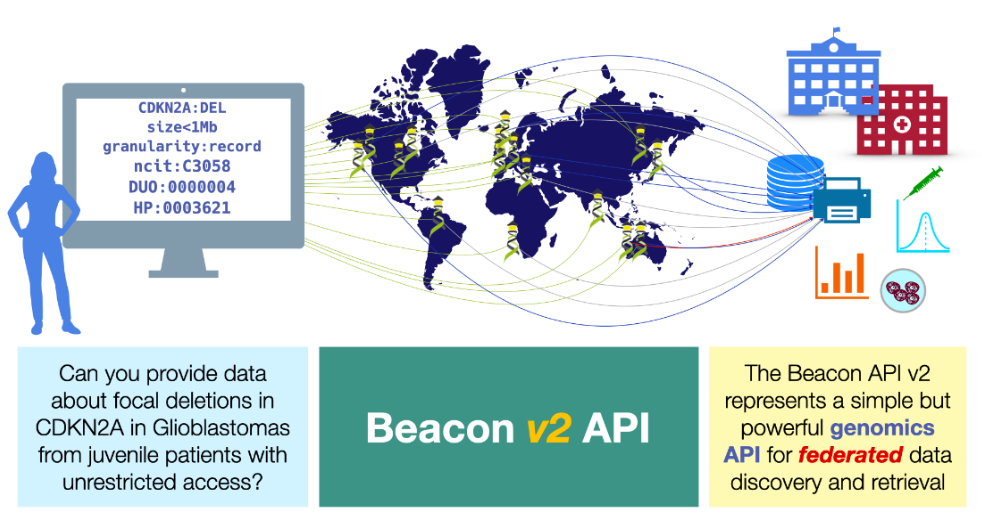 CDKN2A:DEL
size<1Mb
granularity:record
ncit:C3058
DUO:0000004
HP:0003621

Can you provide data about focal deletions in CDKN2A in Glioblastomas from juvenile patients with unrestricted access?

Beacon v2 API

The Beacon API v2 represents a simple but powerful genomics API for federated data discovery and retrieval